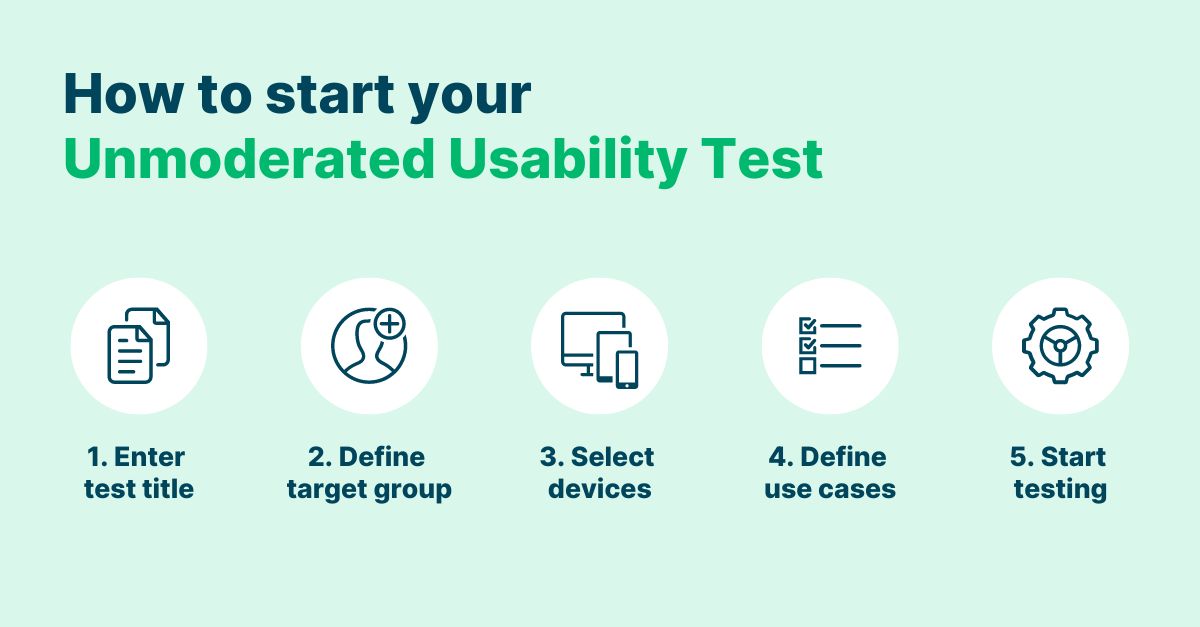 How to start your Unmoderated Usability Test

1. Enter test title

2. Define target group

3. Select devices

4. Define use cases

5. Start testing